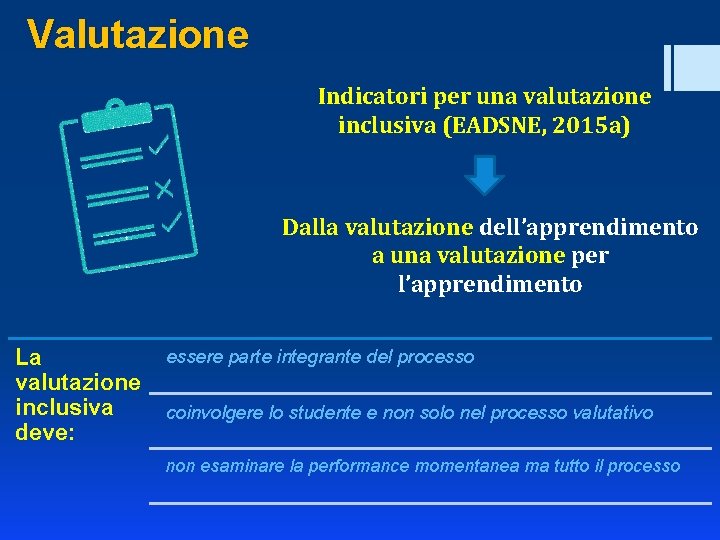 Valutazione

Indicatori per una valutazione inclusiva (EADSNE, 2015a)

Dalla valutazione dell'apprendimento a una valutazione per l'apprendimento

La valutazione inclusiva deve:

essere parte integrante del processo

coinvolgere lo studente e non solo nel processo valutativo

non esaminare la performance momentanea ma tutto il processo